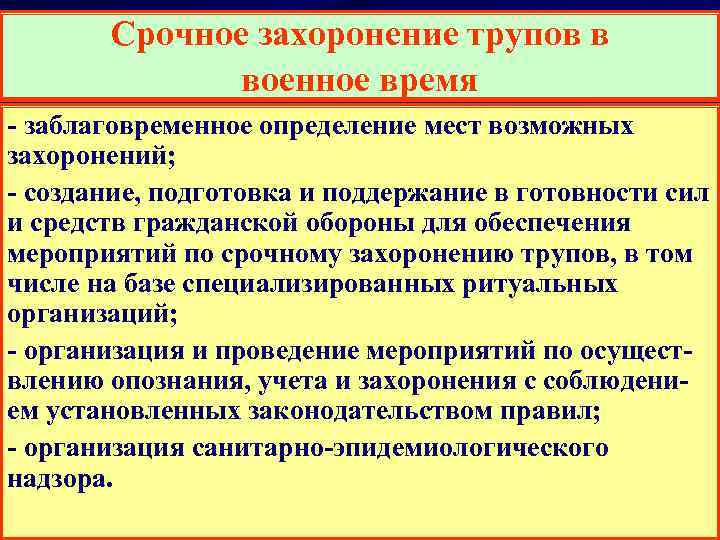 Срочное захоронение трупов в военное время

- заблаговременное определение мест возможных захоронений;

- создание, подготовка и поддержание в готовности сил и средств гражданской обороны для обеспечения мероприятий по срочному захоронению трупов, в том числе на базе специализированных ритуальных организаций;

- организация и проведение мероприятий по осуществлению опознания, учета и захоронения с соблюдением установленных законодательством правил;

- организация санитарно-эпидемиологического надзора.